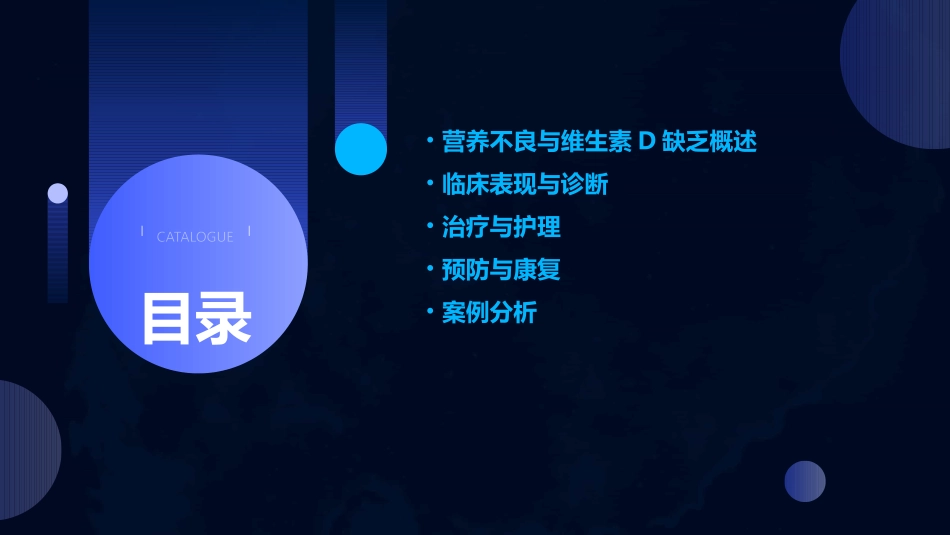 CATALOGUE

目录

• 营养不良与维生素 D 缺乏概述
• 临床表现与诊断
• 治疗与护理
• 预防与康复
• 案例分析